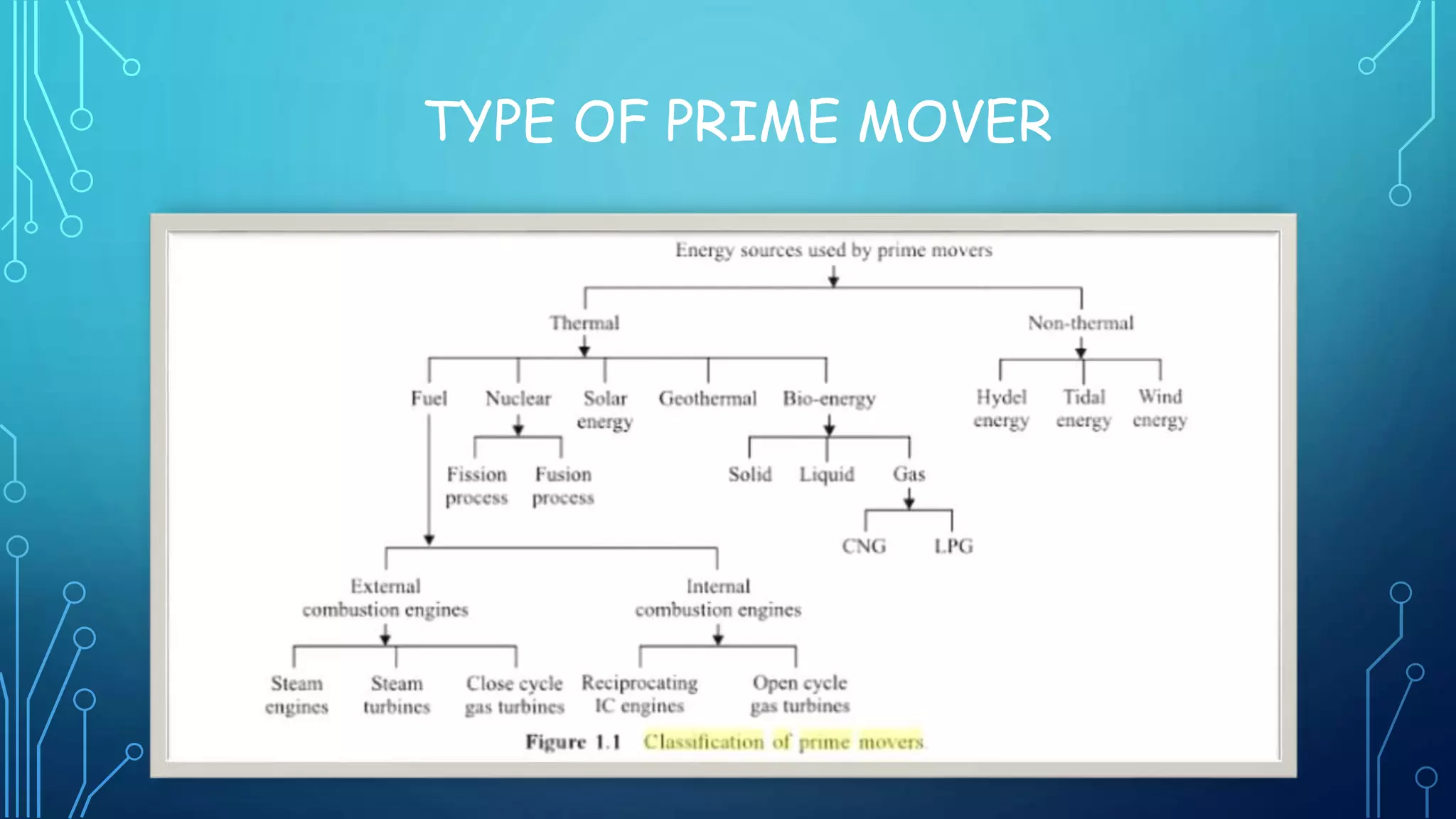 TYPE OF PRIME MOVER

Energy sources used by prime movers

Thermal

Non-thermal

Fuel

Nuclear

Solar energy

Geothermal

Bio-energy

Hydel energy

Tidal energy

Wind energy

Fission process

Fusion process

Solid

Liquid

Gas

CNG

LPG

External combustion engines

Internal combustion engines

Steam engines

Steam turbines

Close cycle gas turbines

Reciprocating IC engines

Open cycle gas turbines

Figure 1.1 Classification of prime movers